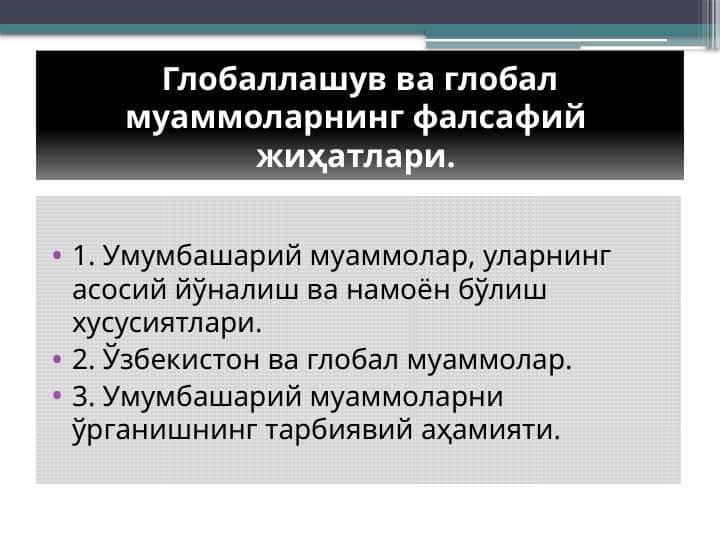 Глобаллашув ва глобал муаммоларнинг фалсафий жиҳатлари.

• 1. Умумбашарий муаммолар, уларнинг асосий йўналиш ва намоён бўлиш хусусиятлари.
• 2. Ўзбекистон ва глобал муаммолар.
• 3. Умумбашарий муаммоларни ўрганишнинг тарбиявий аҳамияти.